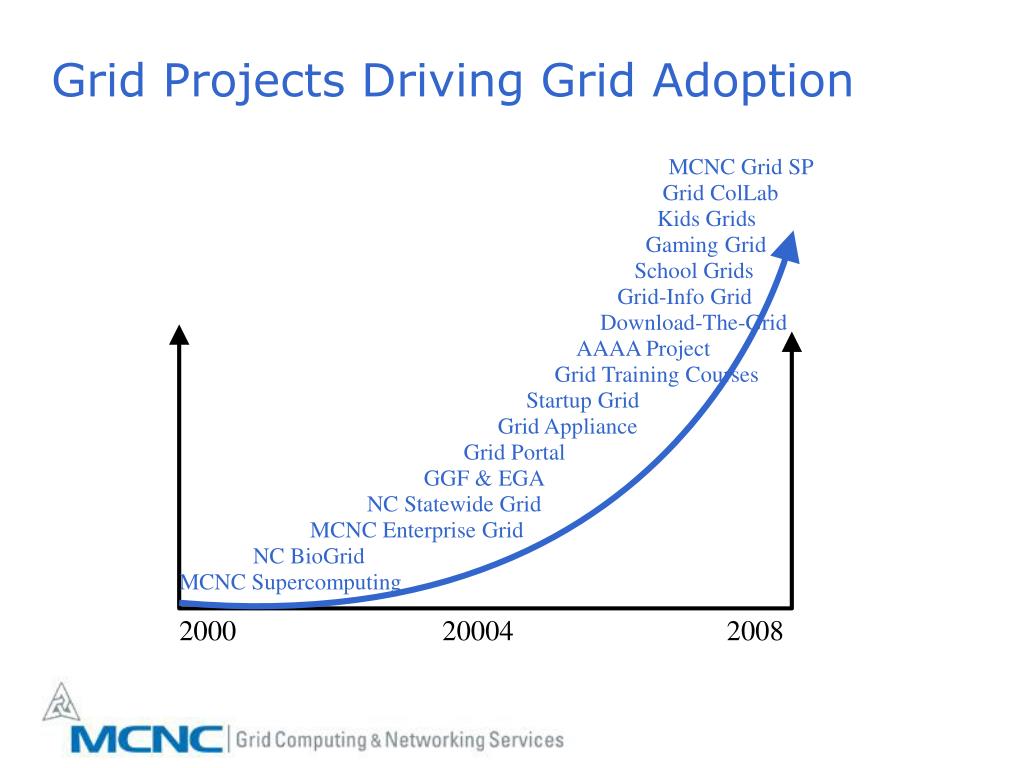 Grid Projects Driving Grid Adoption

MCNC Grid SP
Grid ColLab
Kids Grids
Gaming Grid
School Grids
Grid-Info Grid
Download-The-Grid
AAAA Project
Grid Training Courses
Startup Grid
Grid Appliance
Grid Portal
GGF & EGA
NC Statewide Grid
MCNC Enterprise Grid
NC BioGrid
MCNC Supercomputing

2000
20004
2008

MCNC | Grid Computing & Networking Services